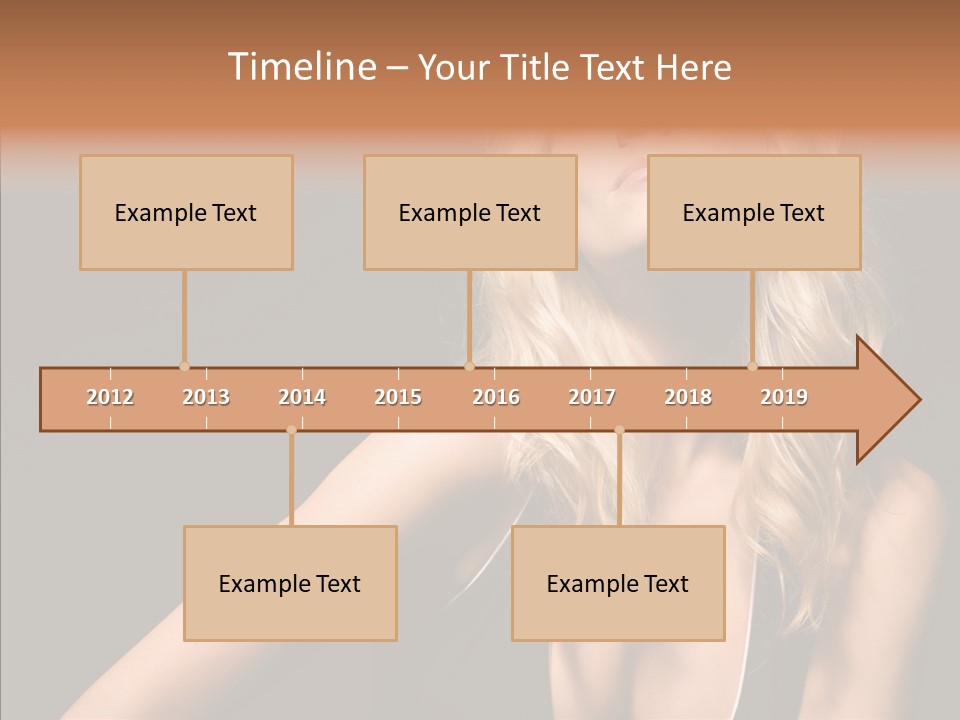 Timeline – Your Title Text Here

Example Text

Example Text

Example Text

2012 2013 2014 2015 2016 2017 2018 2019

Example Text

Example Text